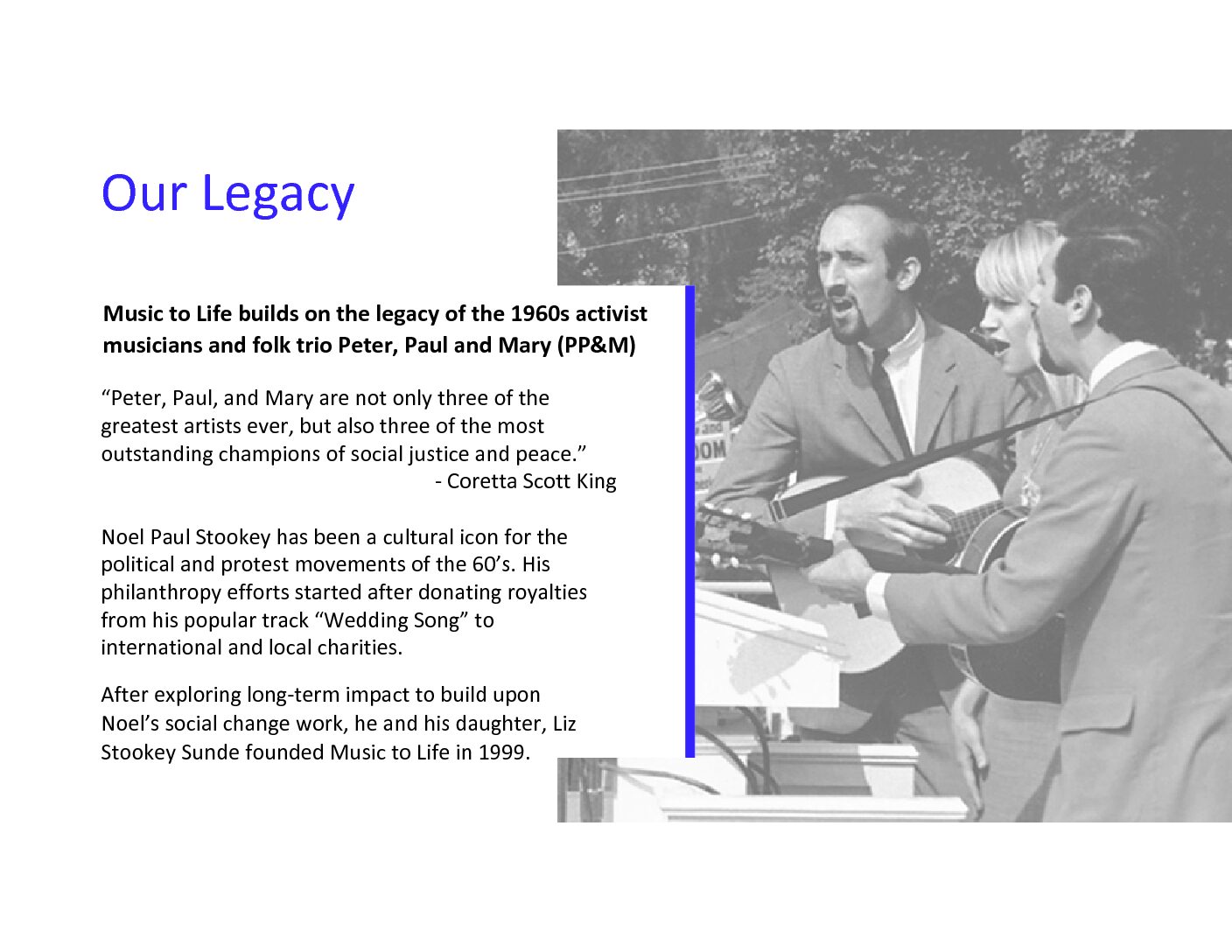 Our Legacy

Music to Life builds on the legacy of the 1960s activist musicians and folk trio Peter, Paul and Mary (PP&M)

“Peter, Paul, and Mary are not only three of the greatest artists ever, but also three of the most outstanding champions of social justice and peace.”
- Coretta Scott King

Noel Paul Stookey has been a cultural icon for the political and protest movements of the 60’s. His philanthropy efforts started after donating royalties from his popular track “Wedding Song” to international and local charities.

After exploring long-term impact to build upon Noel’s social change work, he and his daughter, Liz Stookey Sunde founded Music to Life in 1999.